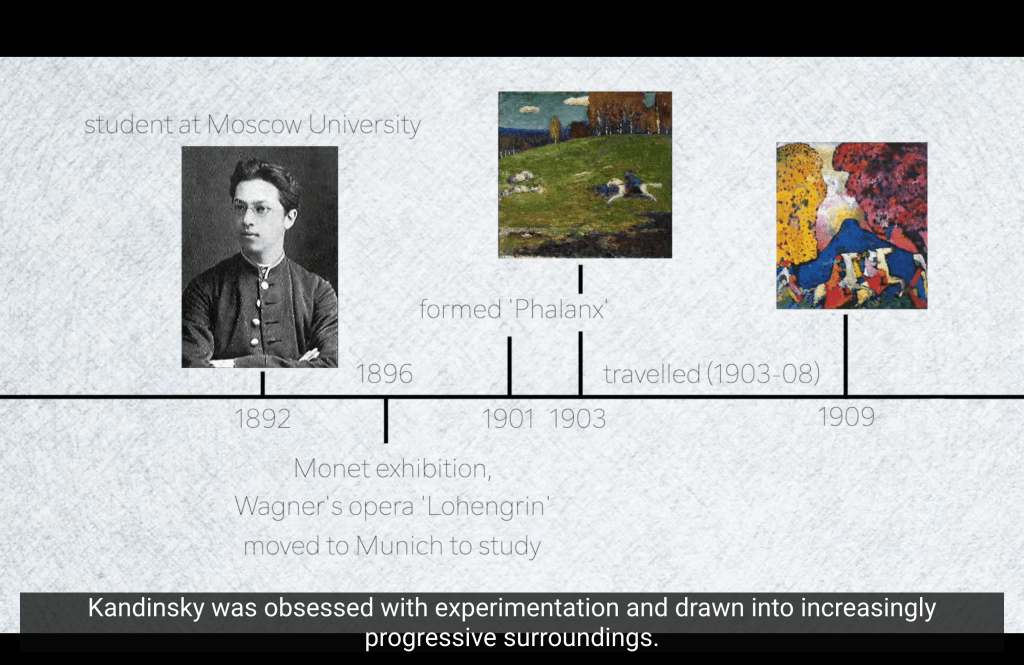 student at Moscow University

formed 'Phalanx'

1896

travelled (1903-08)

1892

1901 1903

1909

Monet exhibition,
Wagner's opera 'Lohengrin'
moved to Munich to study

Kandinsky was obsessed with experimentation and drawn into increasingly progressive surroundings.